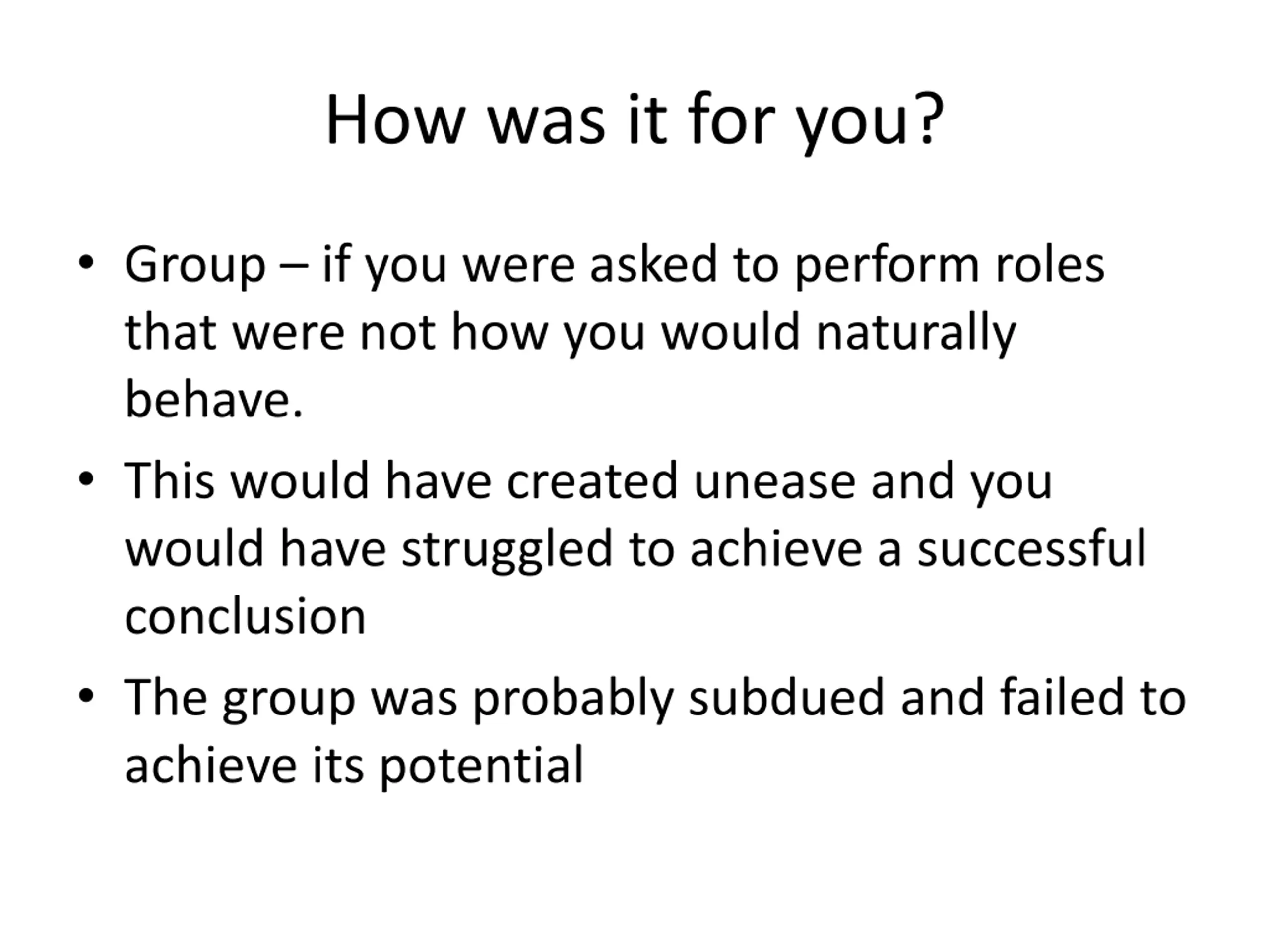 How was it for you?

• Group – if you were asked to perform roles that were not how you would naturally behave.

• This would have created unease and you would have struggled to achieve a successful conclusion

• The group was probably subdued and failed to achieve its potential